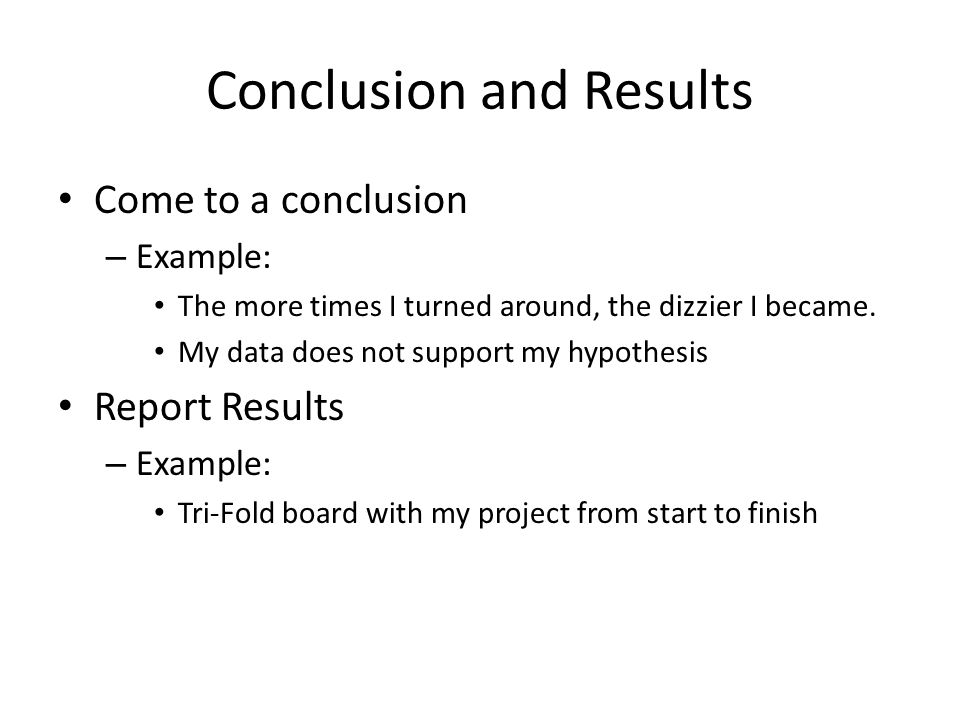 Conclusion and Results

• Come to a conclusion
 – Example:
  • The more times I turned around, the dizzier I became.
  • My data does not support my hypothesis
• Report Results
 – Example:
  • Tri-Fold board with my project from start to finish